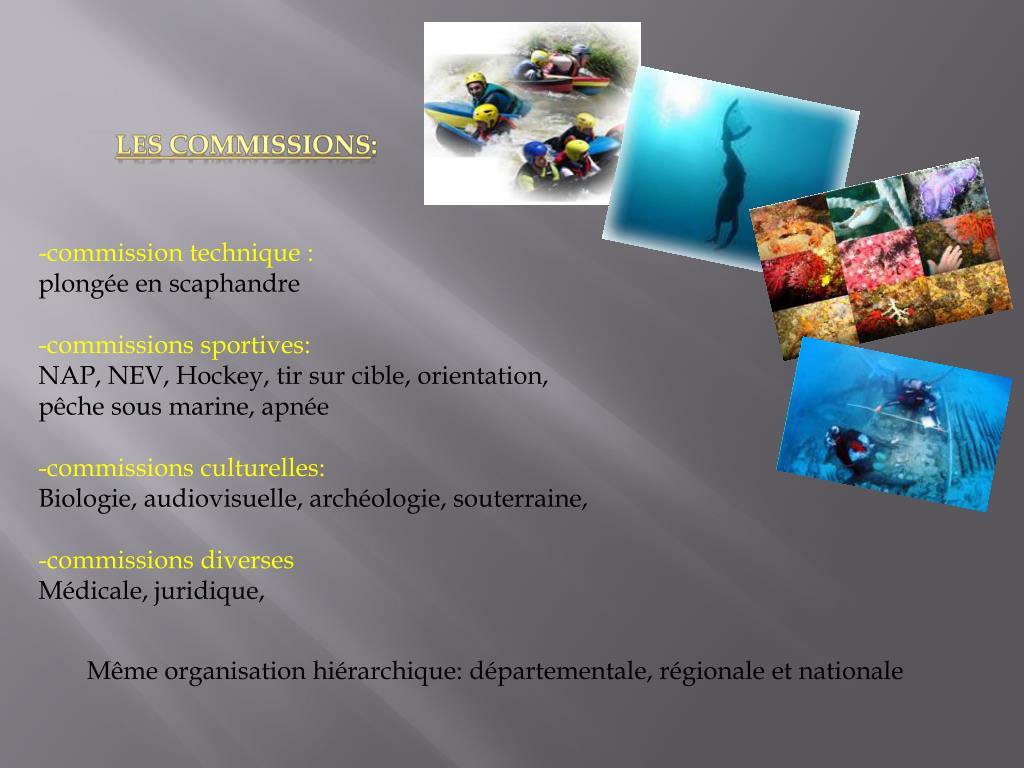 LES COMMISSIONS:

-commission technique :
plongée en scaphandre

-commissions sportives:
NAP, NEV, Hockey, tir sur cible, orientation, pêche sous marine, apnée

-commissions culturelles:
Biologie, audiovisuelle, archéologie, souterraine,

-commissions diverses
Médicale, juridique,

Même organisation hiérarchique: départementale, régionale et nationale